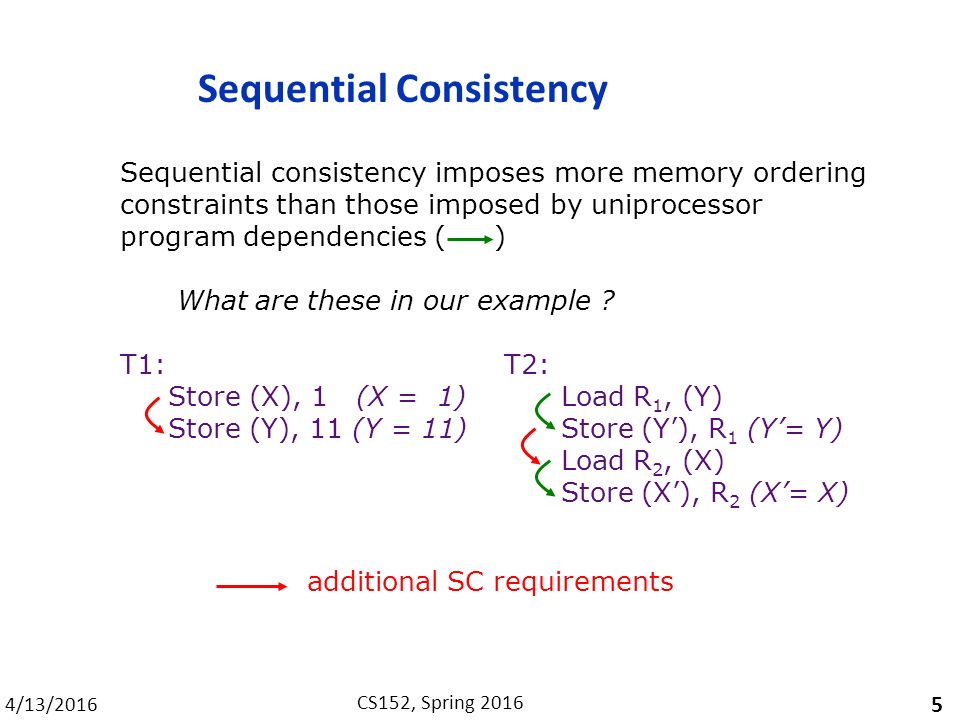 Sequential Consistency

Sequential consistency imposes more memory ordering constraints than those imposed by uniprocessor program dependencies ( )

What are these in our example ?

T1:
Store (X), 1 (X = 1)
Store (Y), 11 (Y = 11)

T2:
Load $R_1$, (Y)
Store (Y'), $R_1$ (Y'= Y)
Load $R_2$, (X)
Store (X'), $R_2$ (X'= X)

additional SC requirements

4/13/2016

CS152, Spring 2016

5